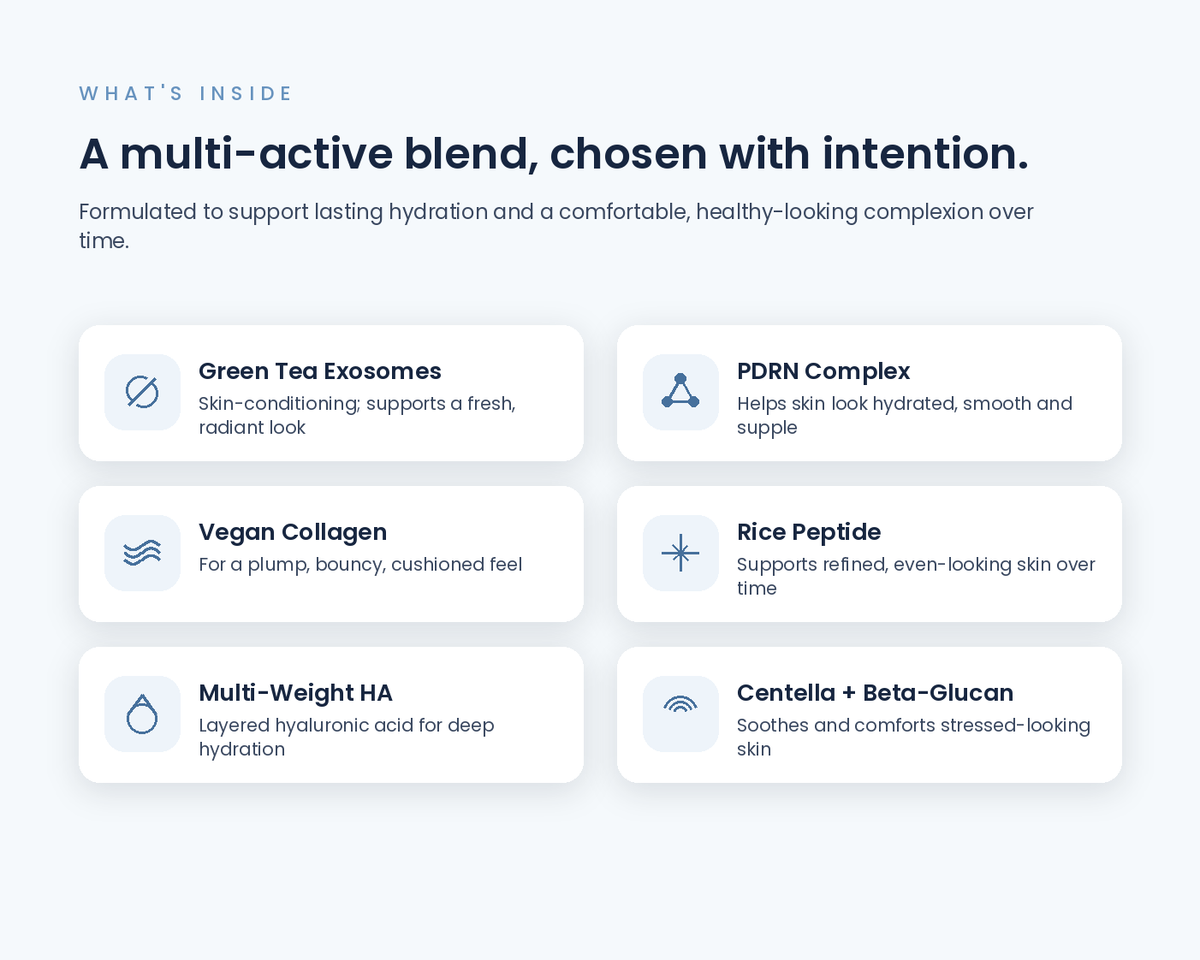 WHAT'S INSIDE

A multi-active blend, chosen with intention.

Formulated to support lasting hydration and a comfortable, healthy-looking complexion over time.

Green Tea Exosomes
Skin-conditioning; supports a fresh, radiant look

Vegan Collagen
For a plump, bouncy, cushioned feel

Multi-Weight HA
Layered hyaluronic acid for deep hydration

PDRN Complex
Helps skin look hydrated, smooth and supple

Rice Peptide
Supports refined, even-looking skin over time

Centella + Beta-Glucan
Soothes and comforts stressed-looking skin